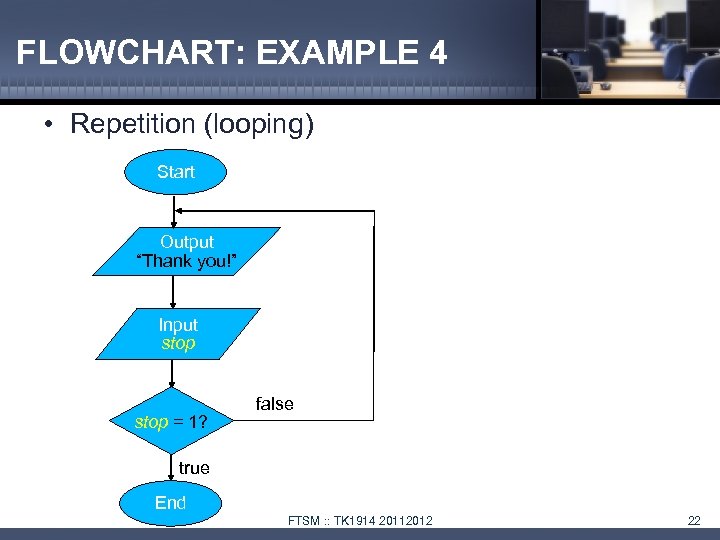 FLOWCHART: EXAMPLE 4

• Repetition (looping)

Start

Output "Thank you!"

Input stop

stop = 1?

false

true

End

FTSM :: TK1914 20112012

22